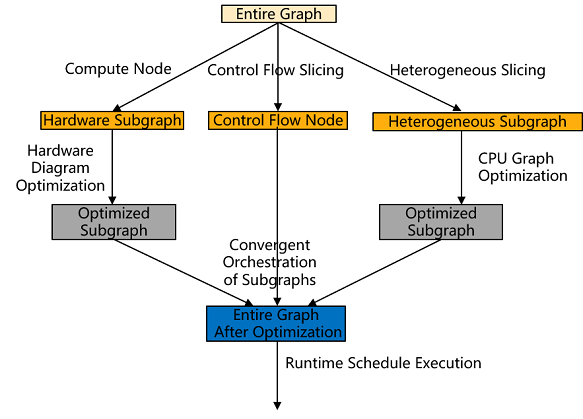 Entire Graph

Compute Node

Control Flow Slicing

Heterogeneous Slicing

Hardware Subgraph

Control Flow Node

Heterogeneous Subgraph

Hardware Diagram Optimization

CPU Graph Optimization

Optimized Subgraph

Optimized Subgraph

Convergent Orchestration of Subgraphs

Entire Graph After Optimization

Runtime Schedule Execution